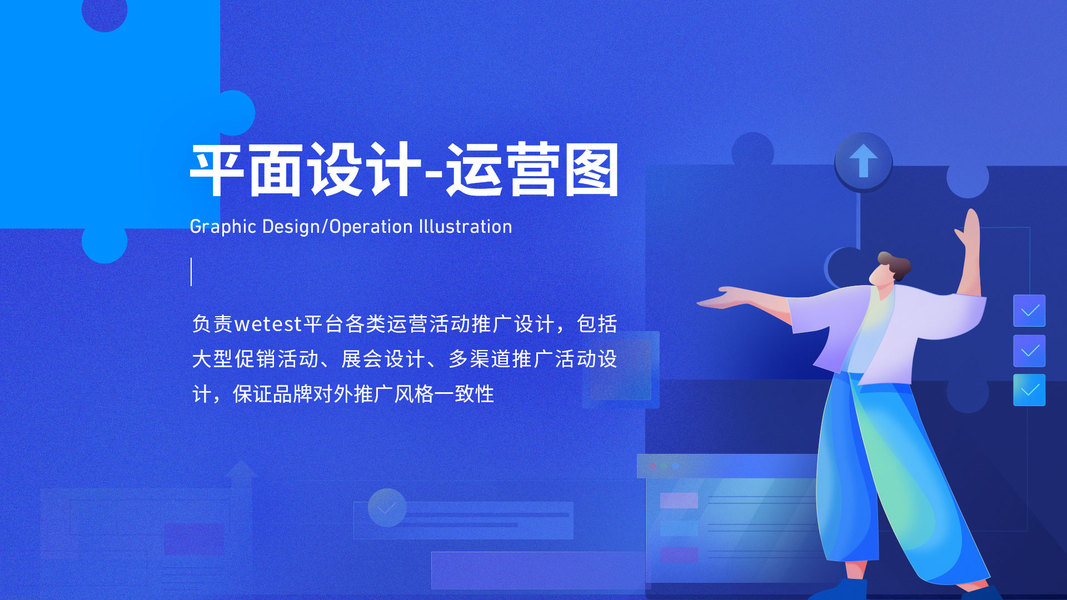 平面设计-运营图

Graphic Design/Operation Illustration

负责wetest平台各类运营活动推广设计，包括大型促销活动、展会设计、多渠道推广活动设计，保证品牌对外推广风格一致性